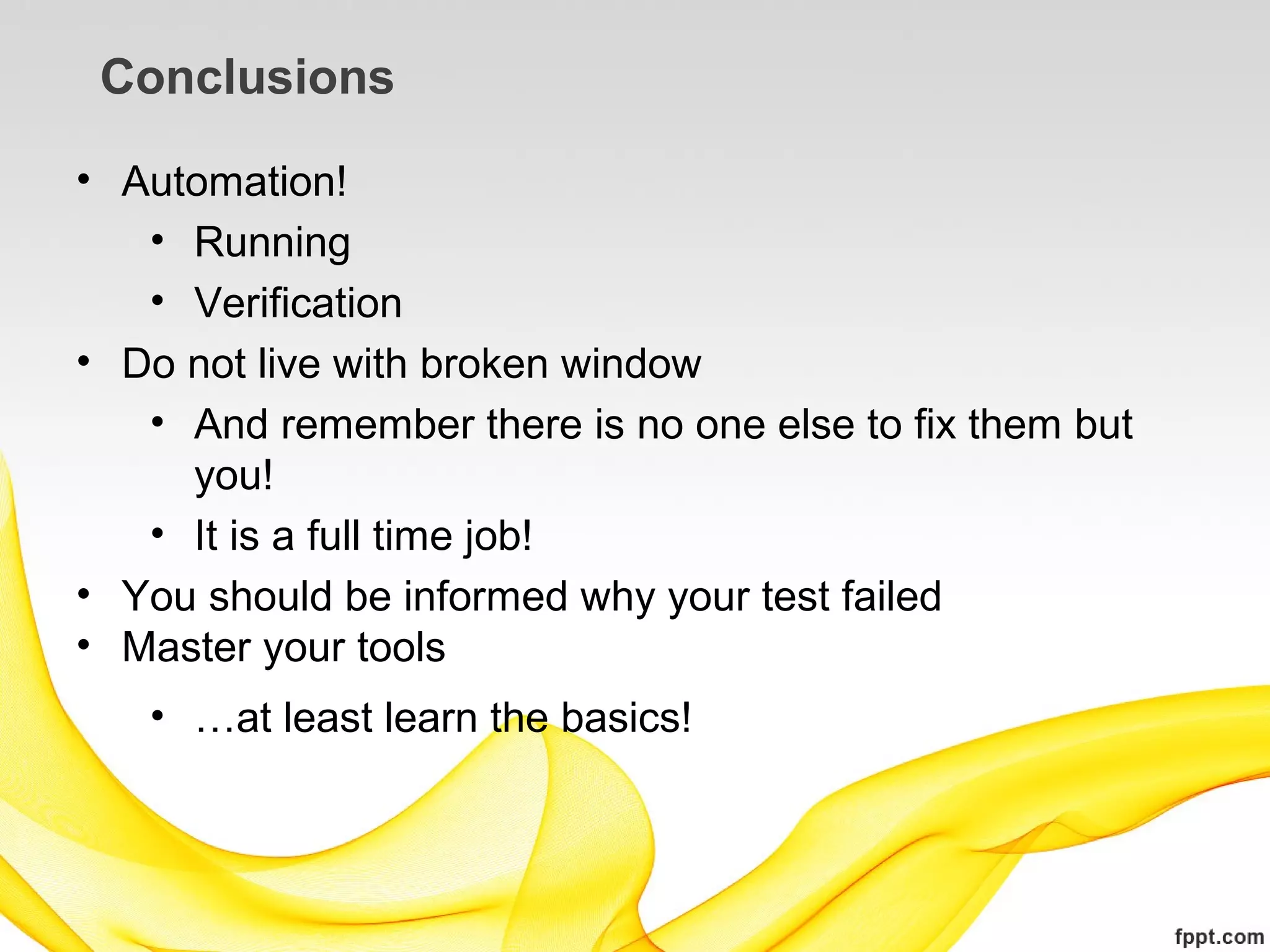 Conclusions

• Automation!
  • Running
  • Verification
• Do not live with broken window
  • And remember there is no one else to fix them but you!
  • It is a full time job!
• You should be informed why your test failed
• Master your tools
  • …at least learn the basics!

fppt.com